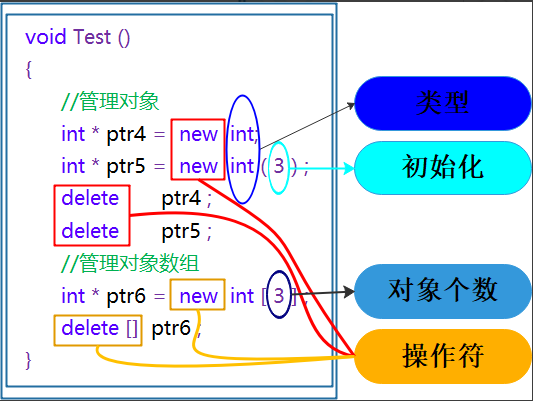 void Test ()
{
//管理对象
int * ptr4 = new int;
int * ptr5 = new int ( 3 ) ;
delete ptr4 ;
delete ptr5 ;
//管理对象数组
int * ptr6 = new int [ 3 ] ;
delete [] ptr6 ;
}

类型

初始化

对象个数

操作符